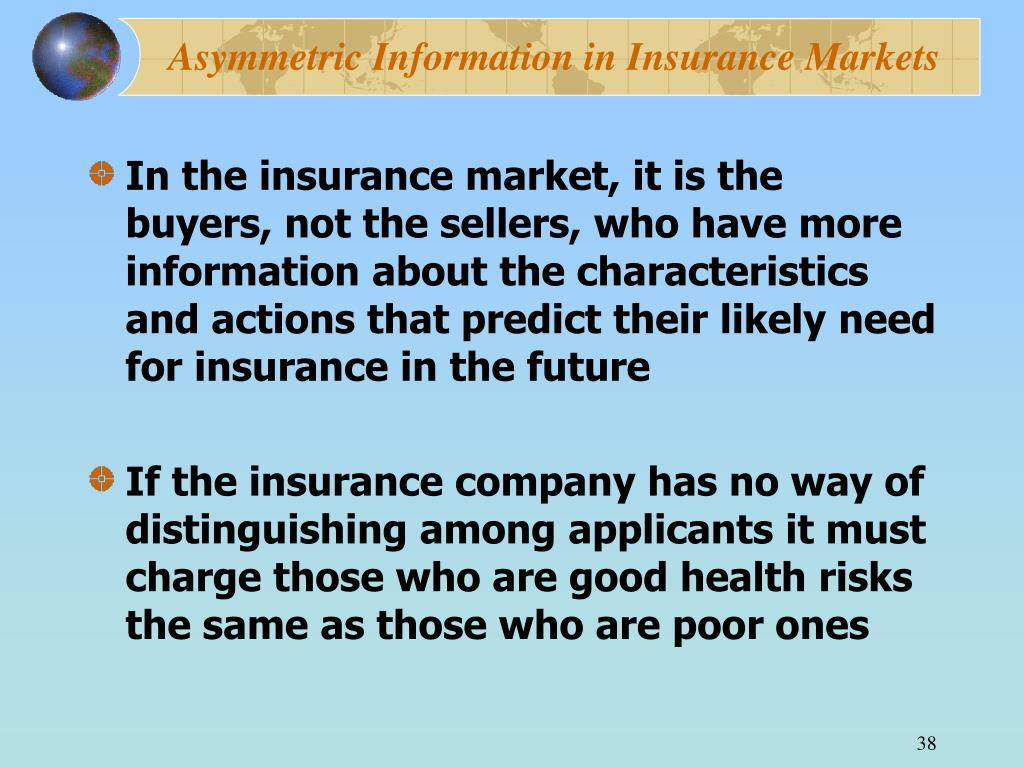 Asymmetric Information in Insurance Markets

In the insurance market, it is the buyers, not the sellers, who have more information about the characteristics and actions that predict their likely need for insurance in the future

If the insurance company has no way of distinguishing among applicants it must charge those who are good health risks the same as those who are poor ones

38